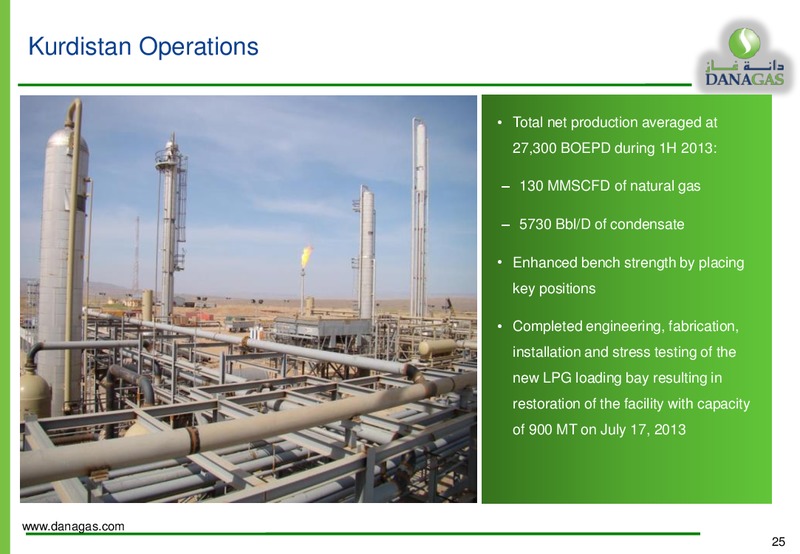 Kurdistan Operations

دانة غاز
DANAGAS

• Total net production averaged at 27,300 BOEPD during 1H 2013:

– 130 MMSCFD of natural gas

– 5730 Bbl/D of condensate

• Enhanced bench strength by placing key positions

• Completed engineering, fabrication, installation and stress testing of the new LPG loading bay resulting in restoration of the facility with capacity of 900 MT on July 17, 2013

www.danagas.com

25